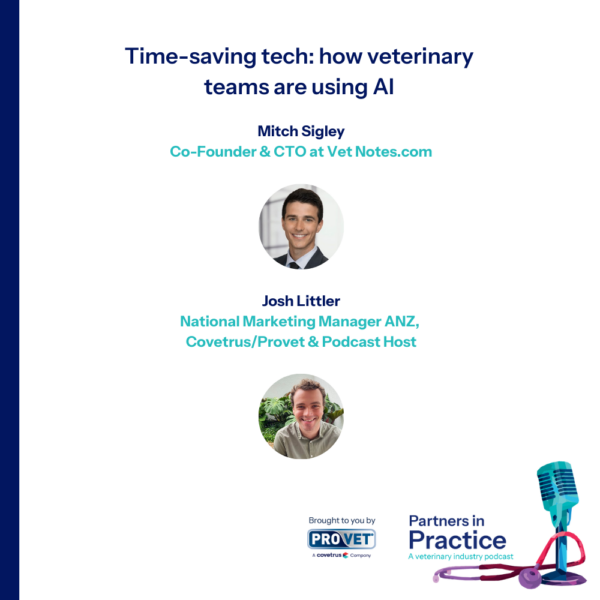 Time-saving tech: how veterinary teams are using AI

Mitch Sigley
Co-Founder & CTO at Vet Notes.com

Josh Littler
National Marketing Manager ANZ, Covetrus/Provet & Podcast Host

Brought to you by
PROVET
A covetrus Company

Partners in Practice
A veterinary industry podcast